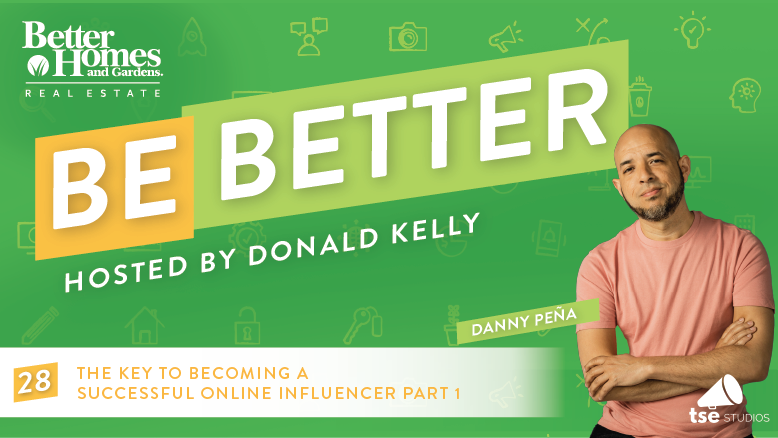 Better Homes and Gardens.
REAL ESTATE

BE BETTER

HOSTED BY DONALD KELLY

DANNY PEÑA

28 THE KEY TO BECOMING A SUCCESSFUL ONLINE INFLUENCER PART 1

tse STUDIOS